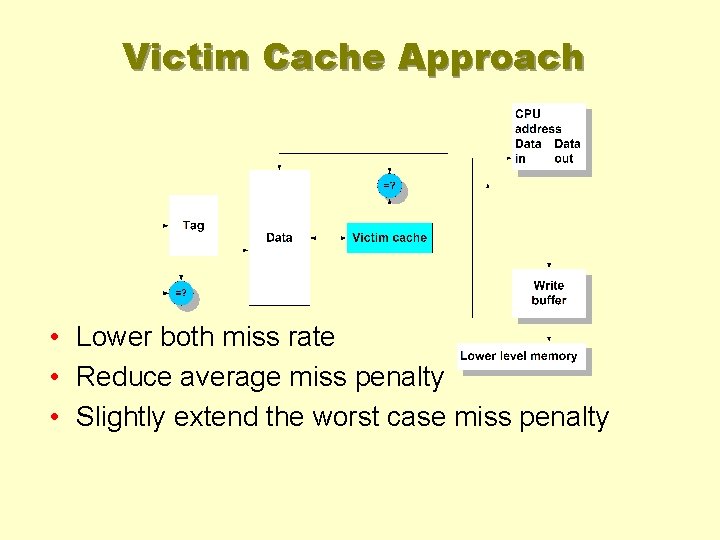 Victim Cache Approach

CPU address
Data in
Data out

=?

Tag

Data

Victim cache

=?

Write buffer

Lower level memory

• Lower both miss rate
• Reduce average miss penalty
• Slightly extend the worst case miss penalty